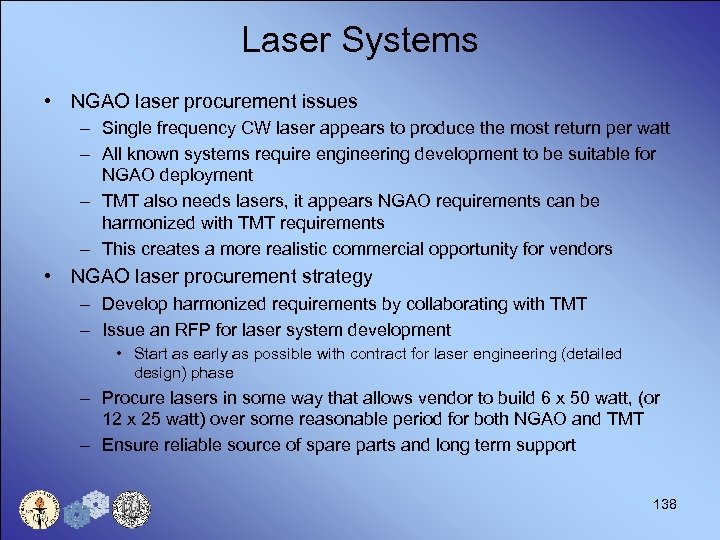 Laser Systems

• NGAO laser procurement issues
– Single frequency CW laser appears to produce the most return per watt
– All known systems require engineering development to be suitable for NGAO deployment
– TMT also needs lasers, it appears NGAO requirements can be harmonized with TMT requirements
– This creates a more realistic commercial opportunity for vendors
• NGAO laser procurement strategy
– Develop harmonized requirements by collaborating with TMT
– Issue an RFP for laser system development
• Start as early as possible with contract for laser engineering (detailed design) phase
– Procure lasers in some way that allows vendor to build 6 x 50 watt, (or 12 x 25 watt) over some reasonable period for both NGAO and TMT
– Ensure reliable source of spare parts and long term support

138